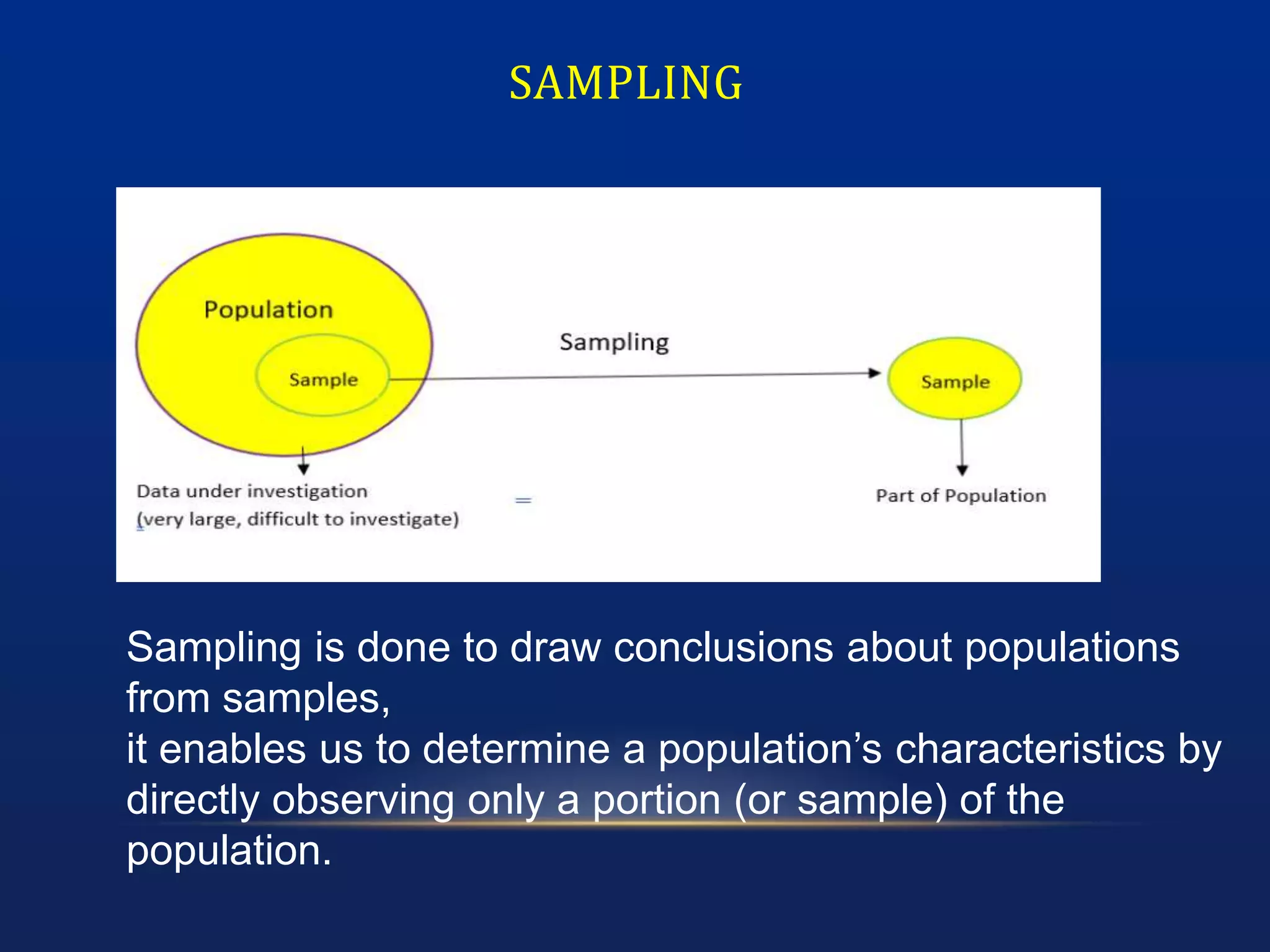 SAMPLING

Population

Sample

Sampling

Sample

Data under investigation
(very large, difficult to investigate)

=

Part of Population

Sampling is done to draw conclusions about populations from samples,
it enables us to determine a population’s characteristics by directly observing only a portion (or sample) of the population.